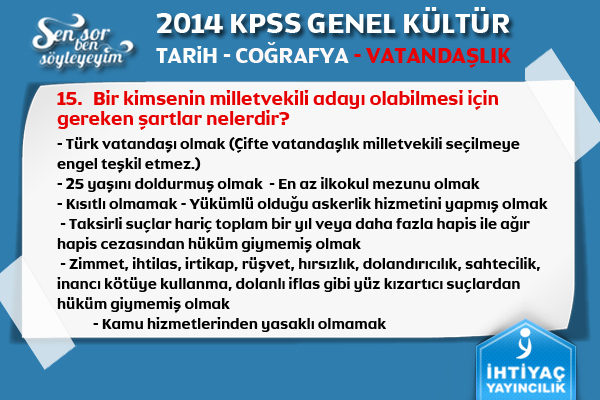 Sen sor ben söyleyeyim

2014 KPSS GENEL KÜLTÜR

TARİH - COĞRAFYA - VATANDAŞLIK

15. Bir kimsenin milletvekili adayı olabilmesi için gereken şartlar nelerdir?

- Türk vatandaşı olmak (Çifte vatandaşlık milletvekili seçilmeye engel teşkil etmez.)
- 25 yaşını doldurmuş olmak - En az ilkokul mezunu olmak
- Kısıtlı olmamak - Yükümlü olduğu askerlik hizmetini yapmış olmak
- Taksirli suçlar hariç toplam bir yıl veya daha fazla hapis ile ağır hapis cezasından hüküm giymemiş olmak
- Zimmet, ihtilas, irtikap, rüşvet, hırsızlık, dolandırıcılık, sahtecilik, inancı kötüye kullanma, dolanlı iflas gibi yüz kızartıcı suçlardan hüküm giymemiş olmak
- Kamu hizmetlerinden yasaklı olmamak

İHTİYAÇ YAYINCILIK